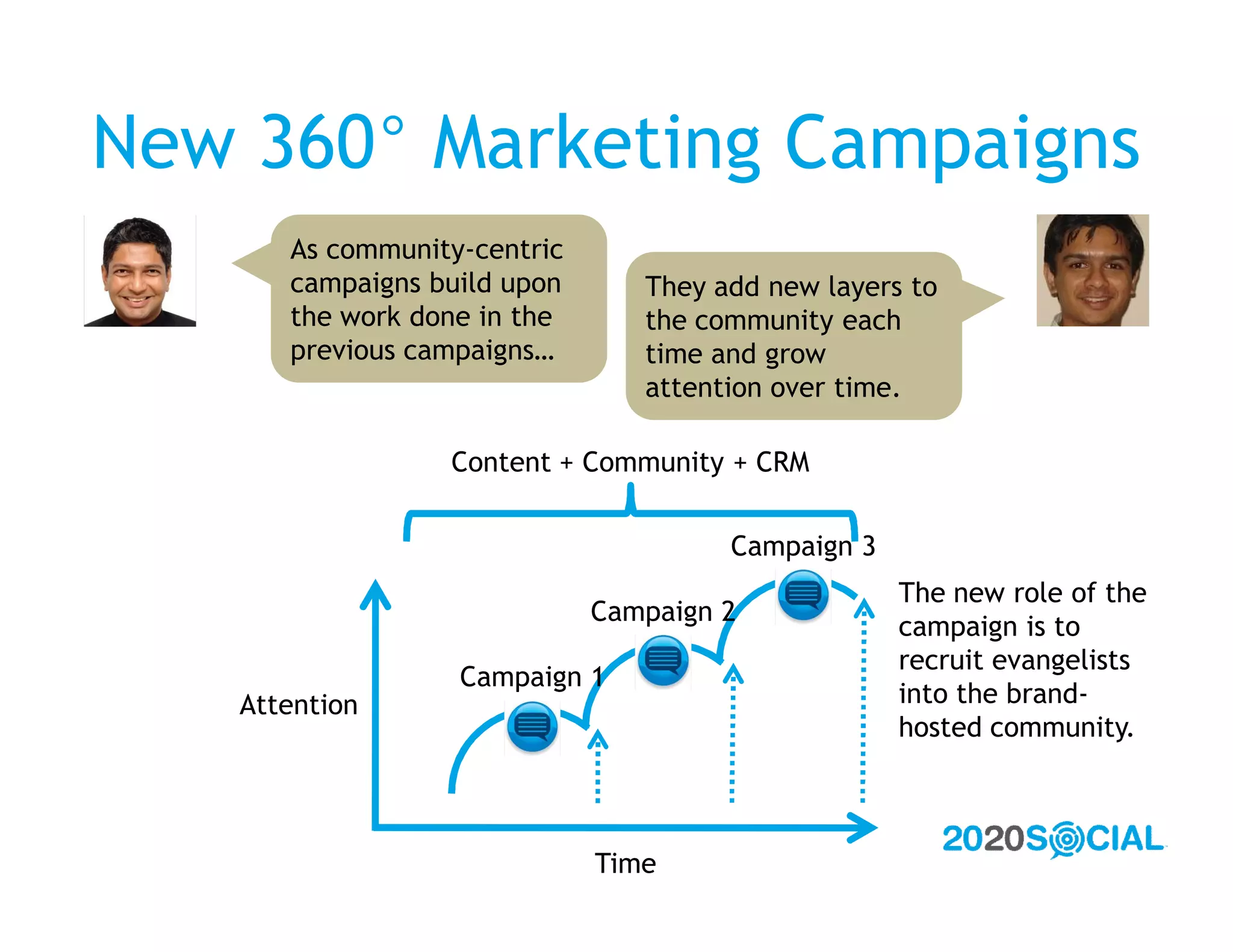 New 360° Marketing Campaigns

As community-centric campaigns build upon the work done in the previous campaigns...

They add new layers to the community each time and grow attention over time.

Content + Community + CRM

Campaign 3

Campaign 2

Campaign 1

Attention

Time

The new role of the campaign is to recruit evangelists into the brand-hosted community.

2020SOCIAL